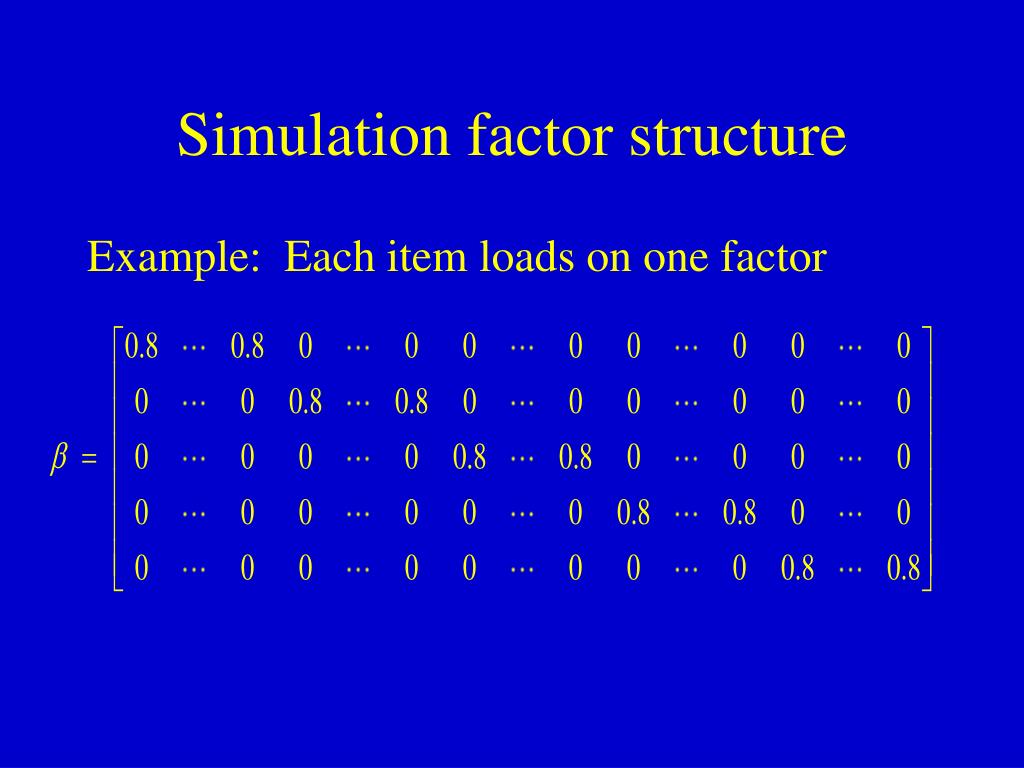 Simulation factor structure

Example: Each item loads on one factor

$\beta = \begin{bmatrix} 0.8 & \cdots & 0.8 & 0 & \cdots & 0 & 0 & \cdots & 0 & 0 & \cdots & 0 & 0 & \cdots & 0 \\ 0 & \cdots & 0 & 0.8 & \cdots & 0.8 & 0 & \cdots & 0 & 0 & \cdots & 0 & 0 & \cdots & 0 \\ 0 & \cdots & 0 & 0 & \cdots & 0 & 0.8 & \cdots & 0.8 & 0 & \cdots & 0 & 0 & \cdots & 0 \\ 0 & \cdots & 0 & 0 & \cdots & 0 & 0 & \cdots & 0 & 0.8 & \cdots & 0.8 & 0 & \cdots & 0 \\ 0 & \cdots & 0 & 0 & \cdots & 0 & 0 & \cdots & 0 & 0 & \cdots & 0 & 0.8 & \cdots & 0.8 \end{bmatrix}$